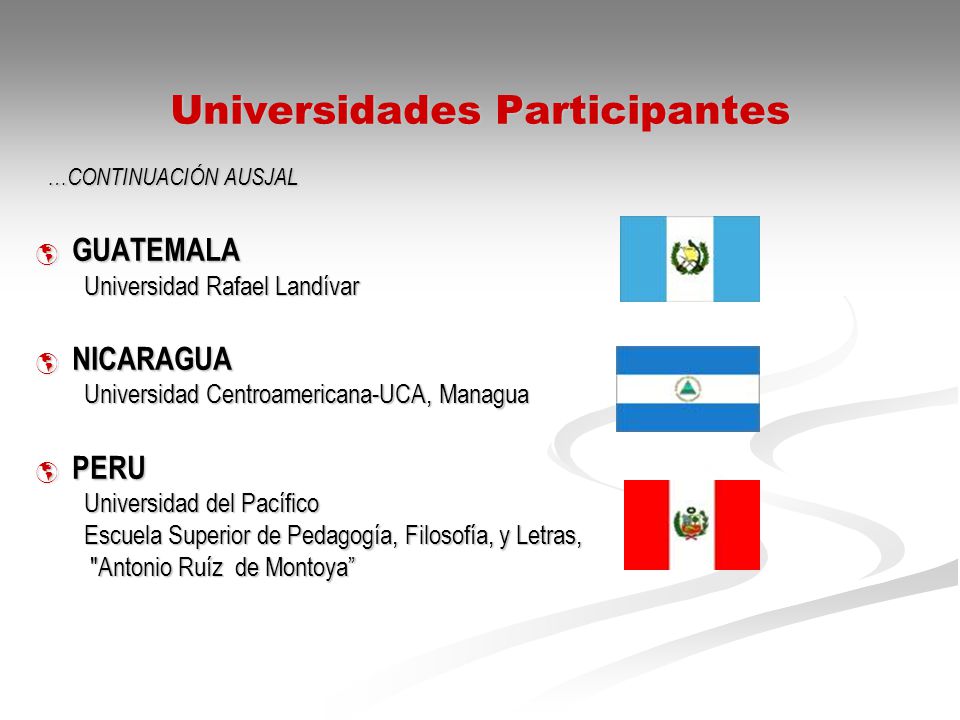 Universidades Participantes

…CONTINUACIÓN AUSJAL

GUATEMALA
Universidad Rafael Landívar

NICARAGUA
Universidad Centroamericana-UCA, Managua

PERU
Universidad del Pacífico
Escuela Superior de Pedagogía, Filosofía, y Letras, "Antonio Ruíz de Montoya”